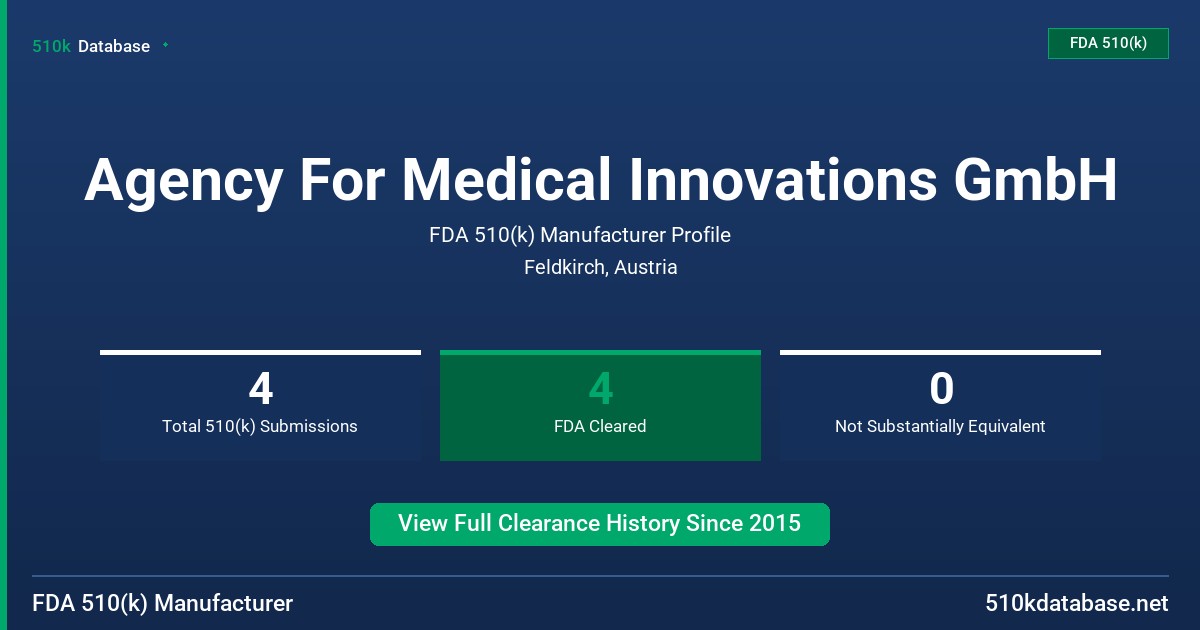 510k Database

FDA 510(k)

Agency For Medical Innovations GmbH

FDA 510(k) Manufacturer Profile

Feldkirch, Austria

4
Total 510(k) Submissions

4
FDA Cleared

0
Not Substantially Equivalent

View Full Clearance History Since 2015

FDA 510(k) Manufacturer

510kdatabase.net